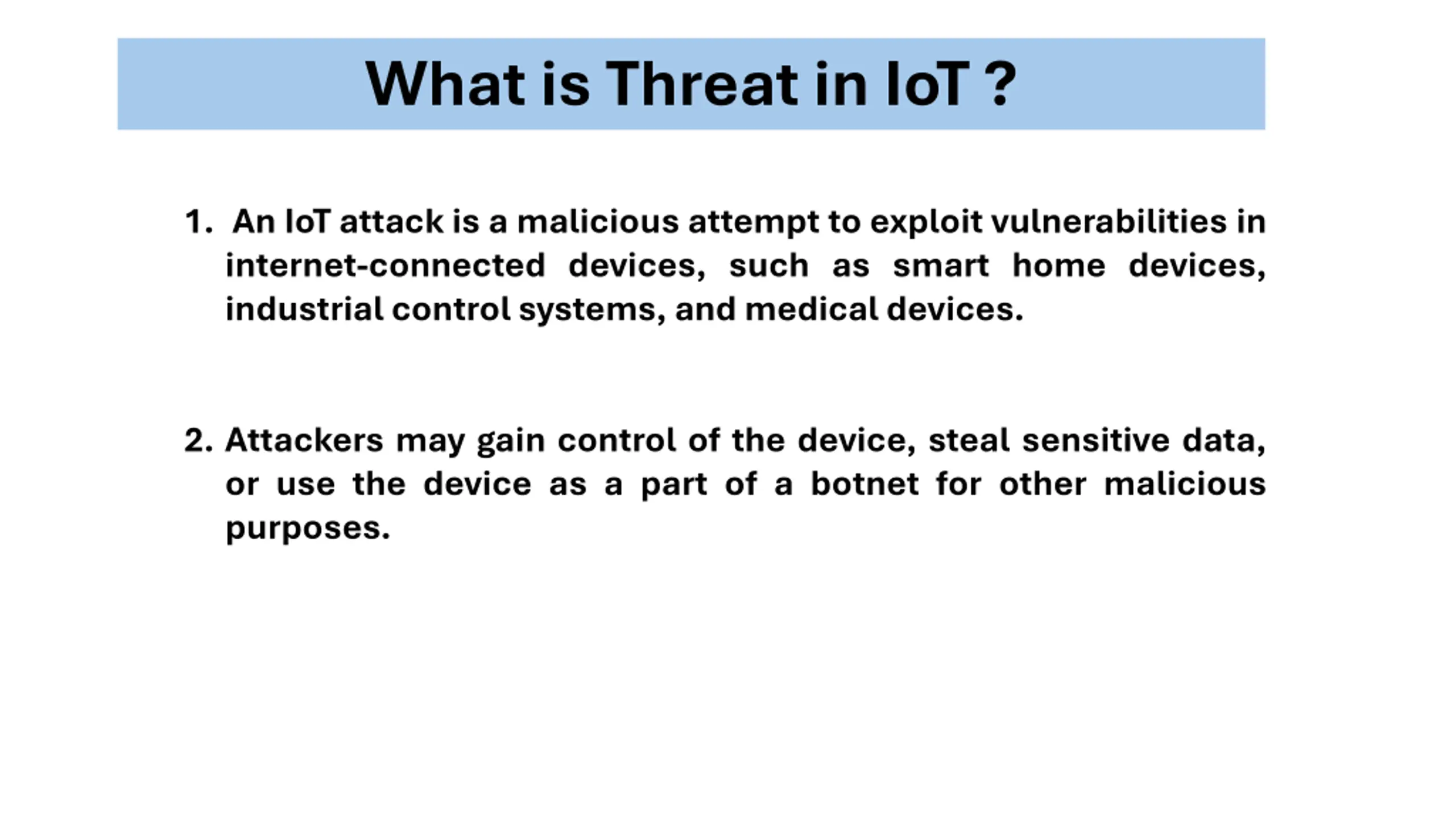 What is Threat in IoT ?

1. An IoT attack is a malicious attempt to exploit vulnerabilities in internet-connected devices, such as smart home devices, industrial control systems, and medical devices.

2. Attackers may gain control of the device, steal sensitive data, or use the device as a part of a botnet for other malicious purposes.